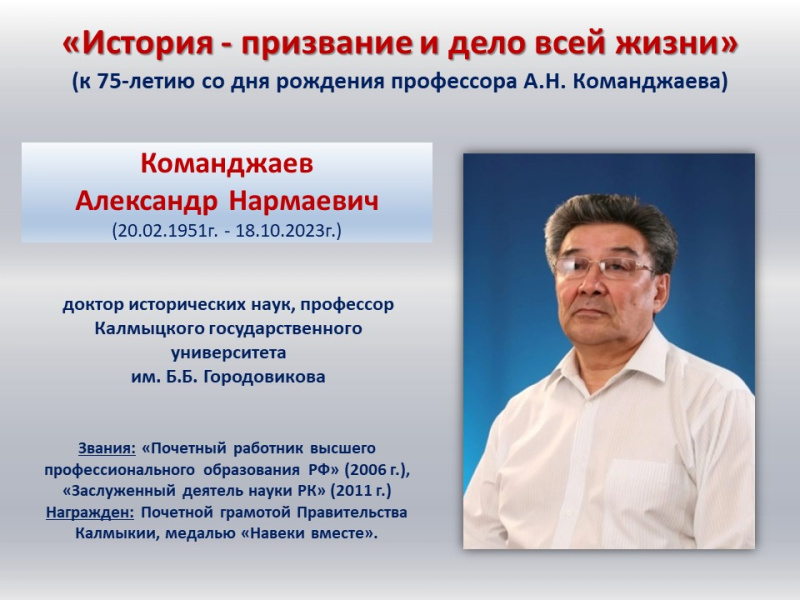 «История - призвание и дело всей жизни»
(к 75-летию со дня рождения профессора А.Н. Команджаева)

Команджаев
Александр Нармаевич
(20.02.1951г. - 18.10.2023г.)

доктор исторических наук, профессор Калмыцкого государственного университета им. Б.Б. Городовикова

Звания: «Почетный работник высшего профессионального образования РФ» (2006 г.), «Заслуженный деятель науки РК» (2011 г.)
Награжден: Почетной грамотой Правительства Калмыкии, медалью «Навеки вместе».